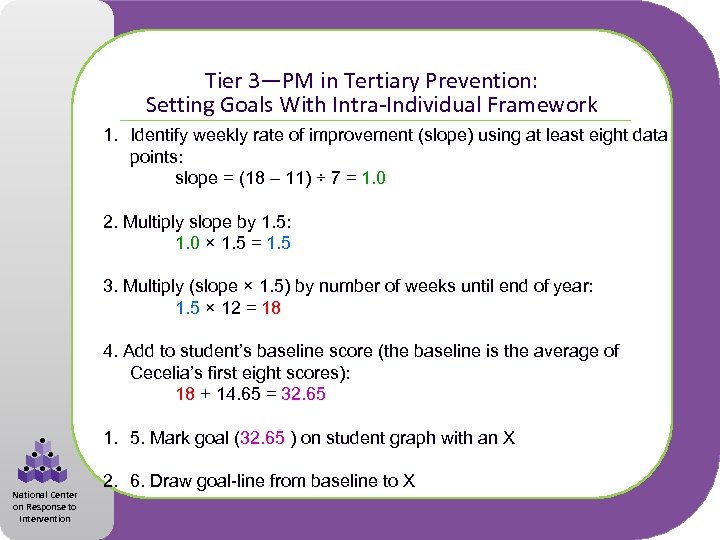 Tier 3—PM in Tertiary Prevention:
Setting Goals With Intra-Individual Framework

1. Identify weekly rate of improvement (slope) using at least eight data points:
slope = (18 – 11) ÷ 7 = 1.0

2. Multiply slope by 1.5:
1.0 × 1.5 = 1.5

3. Multiply (slope × 1.5) by number of weeks until end of year:
1.5 × 12 = 18

4. Add to student's baseline score (the baseline is the average of Cecelia's first eight scores):
18 + 14.65 = 32.65

1. 5. Mark goal (32.65 ) on student graph with an X

2. 6. Draw goal-line from baseline to X

National Center on Response to Intervention